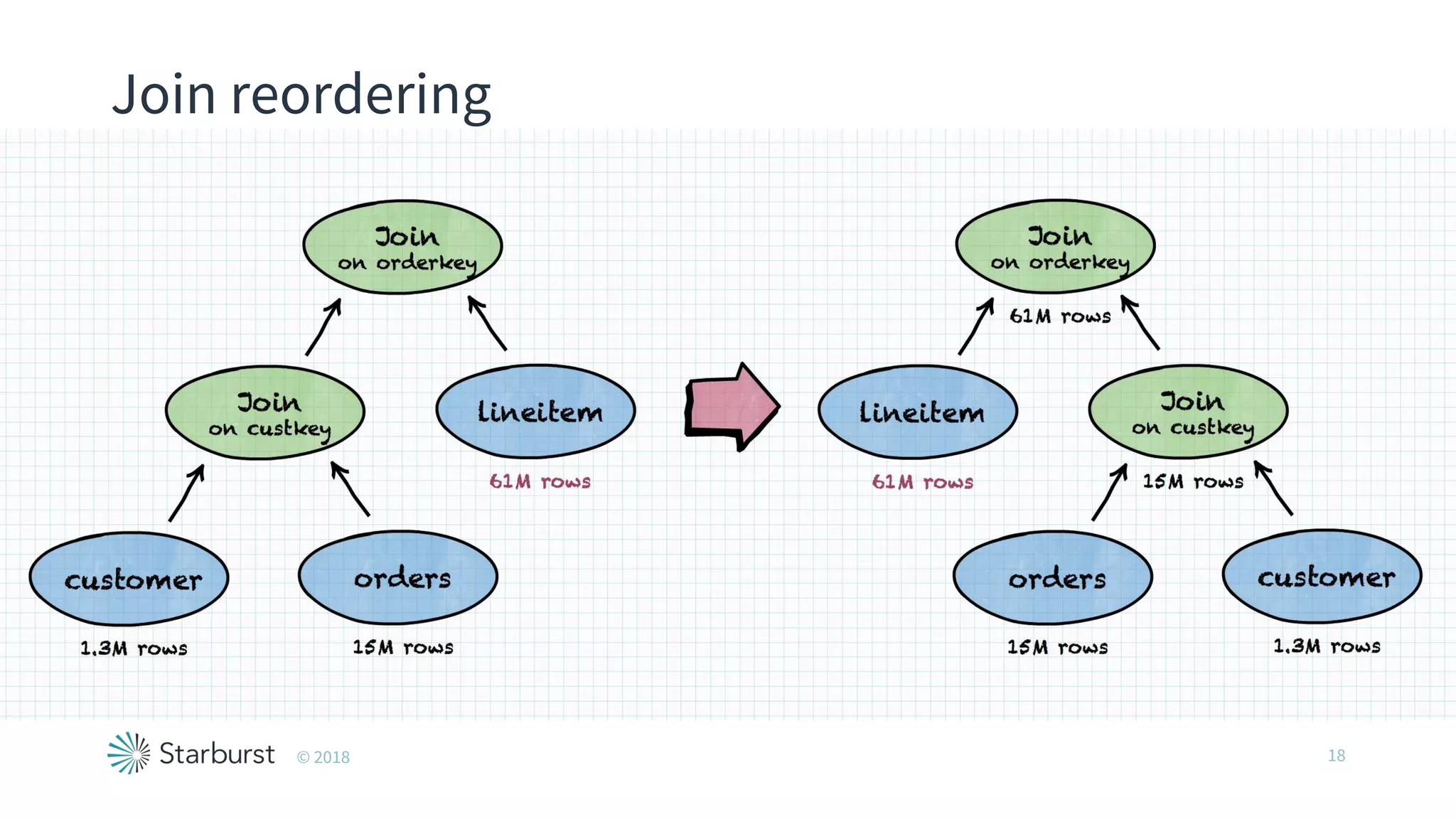 Join reordering

Join
on orderkey

Join
on custkey

lineitem

61M rows

customer

1.3M rows

orders

15M rows

Join
on orderkey

61M rows

lineitem

61M rows

Join
on custkey

15M rows

orders

15M rows

customer

1.3M rows

Starburst © 2018

18